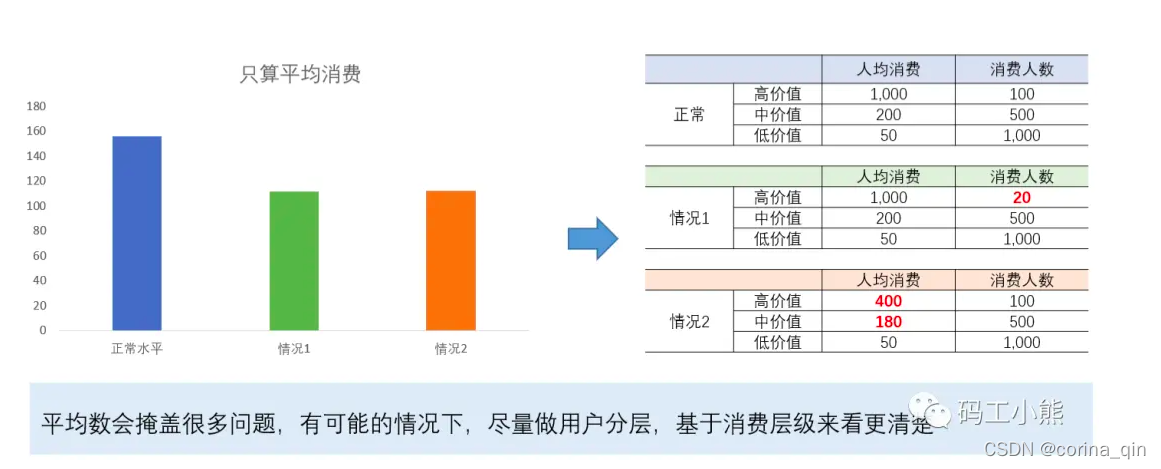 只算平均消费

180
160
140
120
100
80
60
40
20
0

正常水平
情况1
情况2

| | | 人均消费 | 消费人数 |
|---|---|---|---|
| 正常 | 高价值 | 1,000 | 100 |
| | 中价值 | 200 | 500 |
| | 低价值 | 50 | 1,000 |

| | | 人均消费 | 消费人数 |
|---|---|---|---|
| 情况1 | 高价值 | 1,000 | 20 |
| | 中价值 | 200 | 500 |
| | 低价值 | 50 | 1,000 |

| | | 人均消费 | 消费人数 |
|---|---|---|---|
| 情况2 | 高价值 | 400 | 100 |
| | 中价值 | 180 | 500 |
| | 低价值 | 50 | 1,000 |

平均数会掩盖很多问题，有可能的情况下，尽量做用户分层，基于消费层级来看更清楚

码工小熊

CSDN @corina_qin